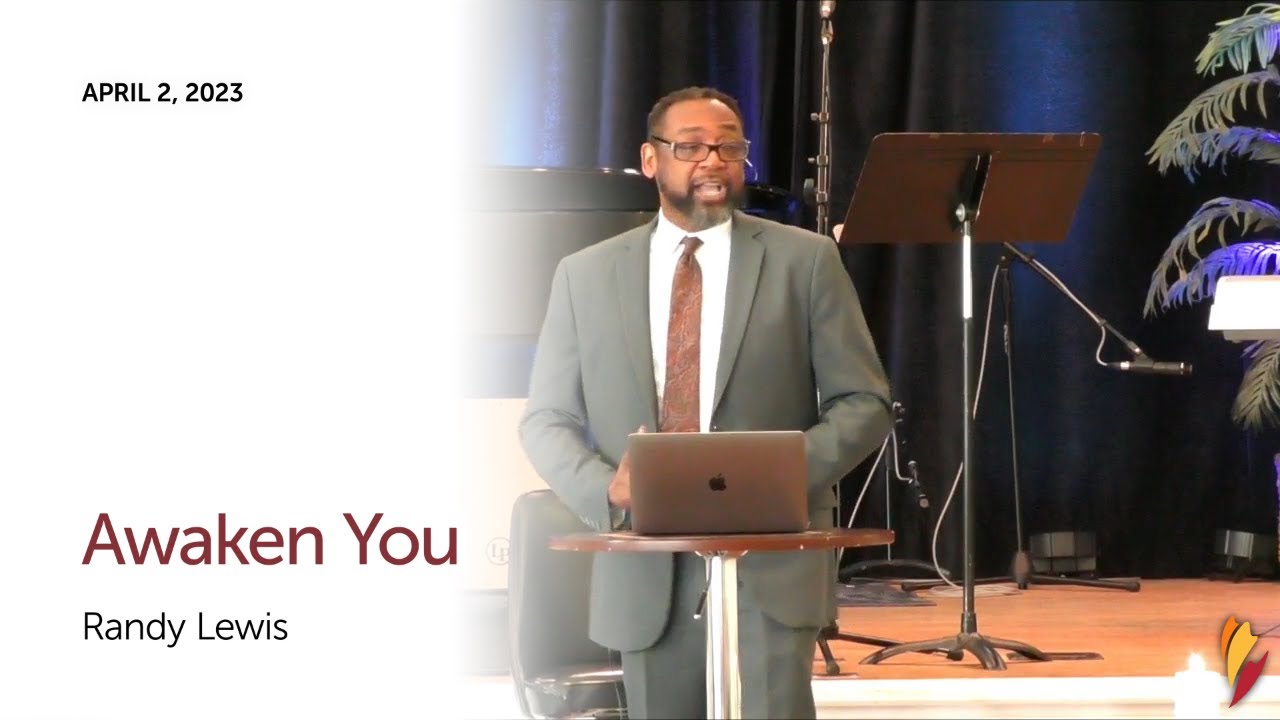 APRIL 2, 2023

Awaken You

Randy Lewis